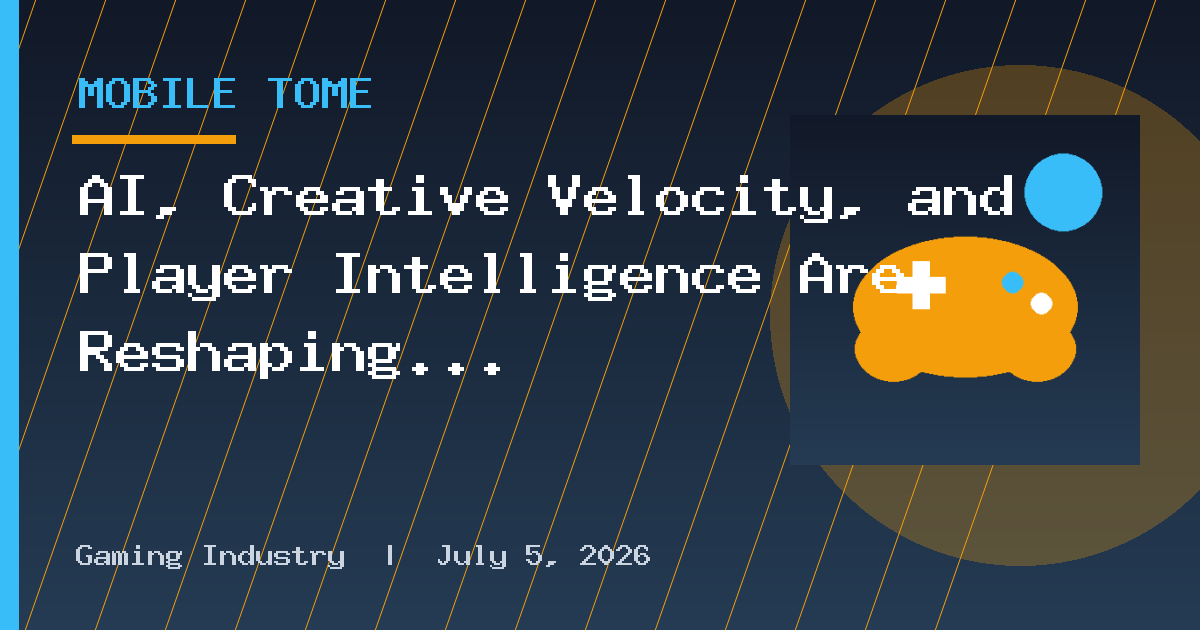 MOBILE TOME

AI, Creative Velocity, and Player Intelligence Are Reshaping...

Gaming Industry | July 5, 2026